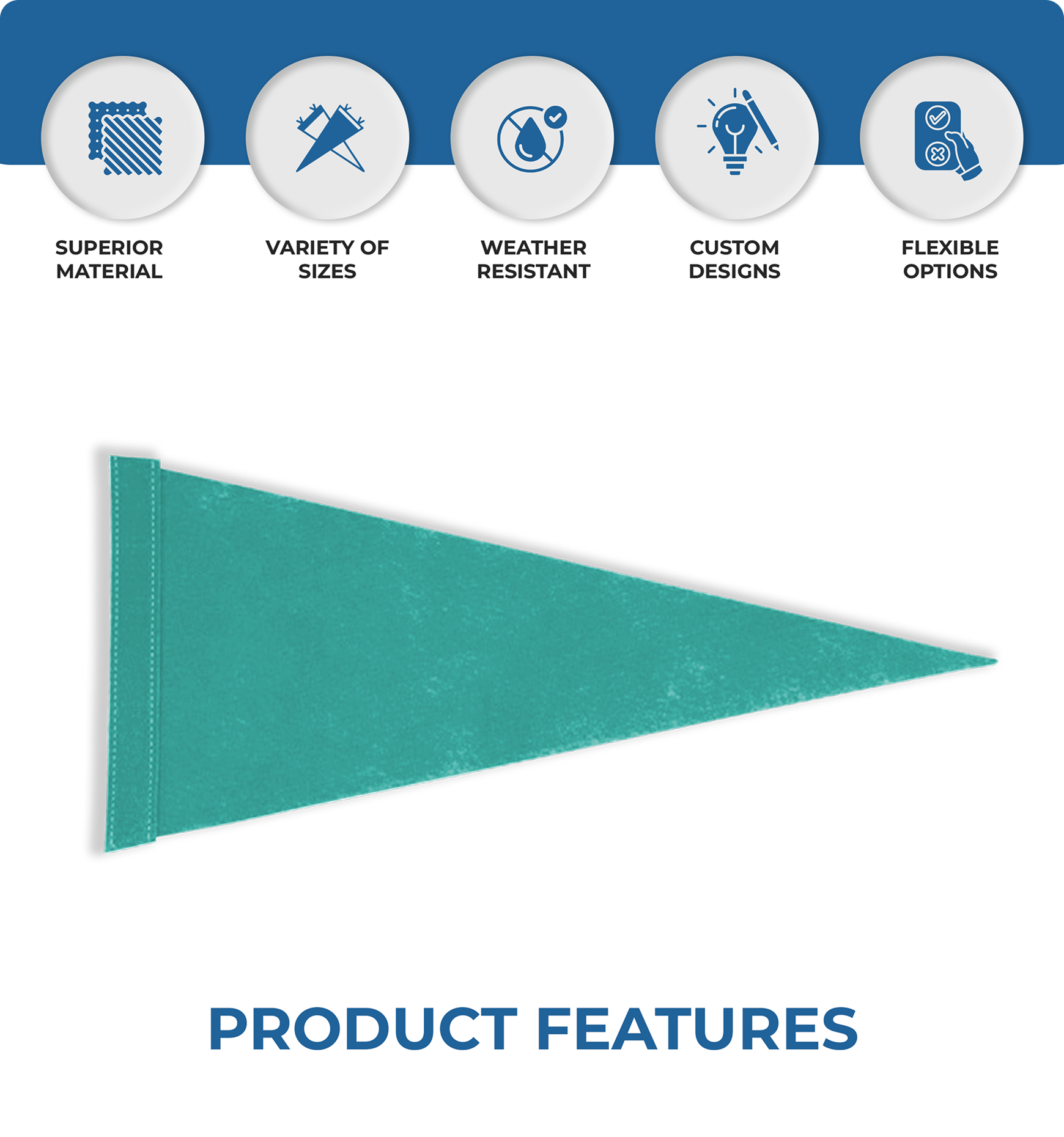 SUPERIOR
MATERIAL

VARIETY OF
SIZES

WEATHER
RESISTANT

CUSTOM
DESIGNS

FLEXIBLE
OPTIONS

PRODUCT FEATURES